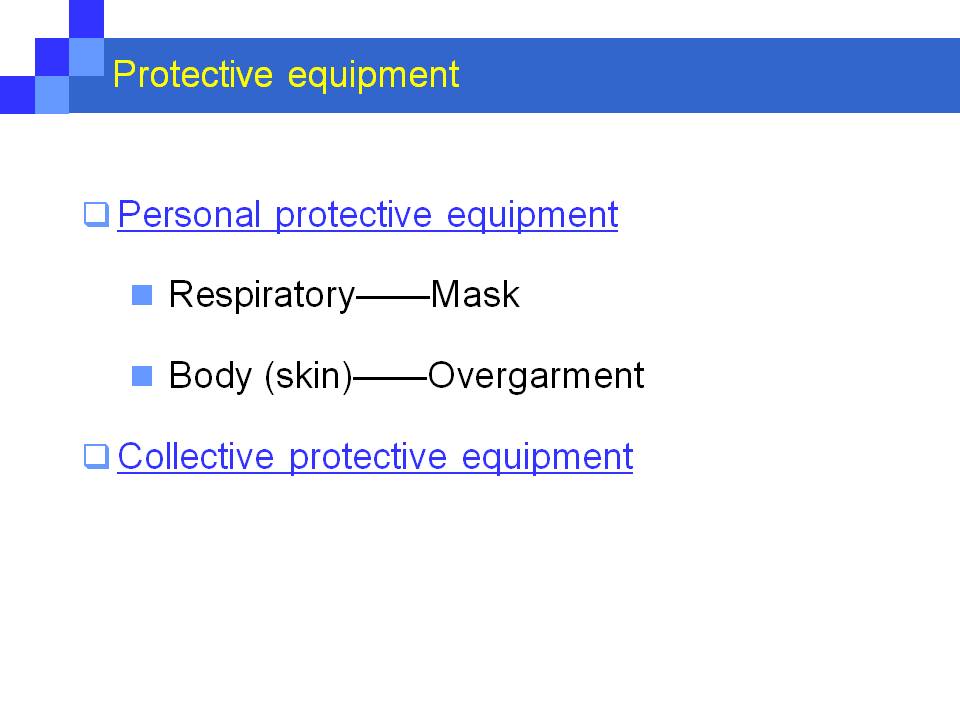 Protective equipment

Personal protective equipment

Respiratory——Mask

Body (skin)——Overgarment

Collective protective equipment